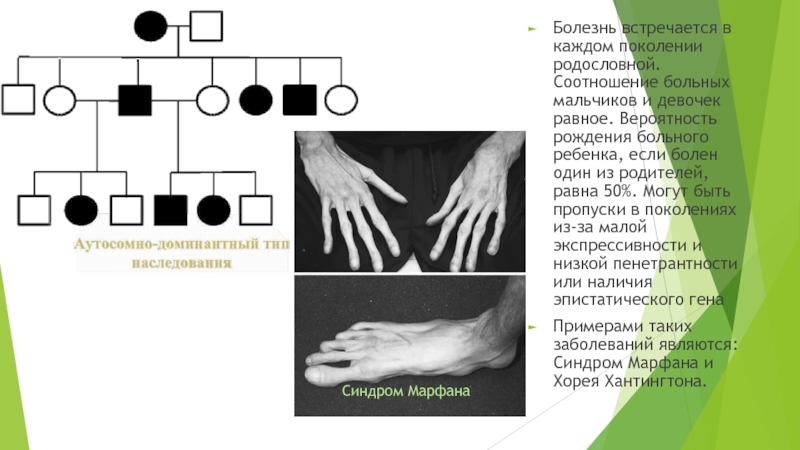 Аутосомно-доминантный тип наследования

Синдром Марфана

Болезнь встречается в каждом поколении родословной. Соотношение больных мальчиков и девочек равное. Вероятность рождения больного ребенка, если болен один из родителей, равна 50%. Могут быть пропуски в поколениях из-за малой экспрессивности и низкой пенетрантности или наличия эпистатического гена

Примерами таких заболеваний являются: Синдром Марфана и Хорея Хантингтона.